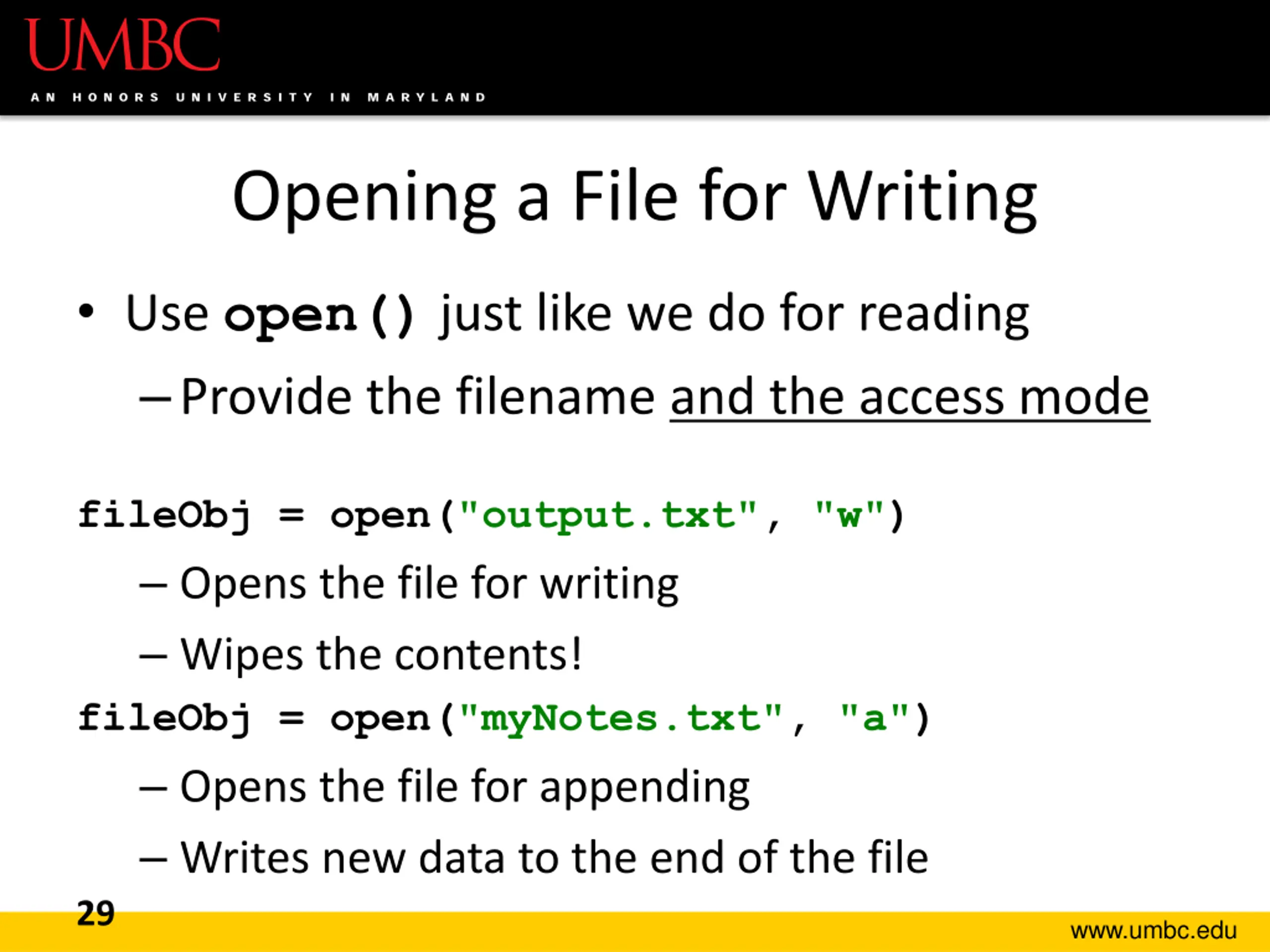 UMBC
AN HONORS UNIVERSITY IN MARYLAND

Opening a File for Writing

• Use open() just like we do for reading
– Provide the filename and the access mode

fileObj = open("output.txt", "w")
– Opens the file for writing
– Wipes the contents!
fileObj = open("myNotes.txt", "a")
– Opens the file for appending
– Writes new data to the end of the file

29
www.umbc.edu